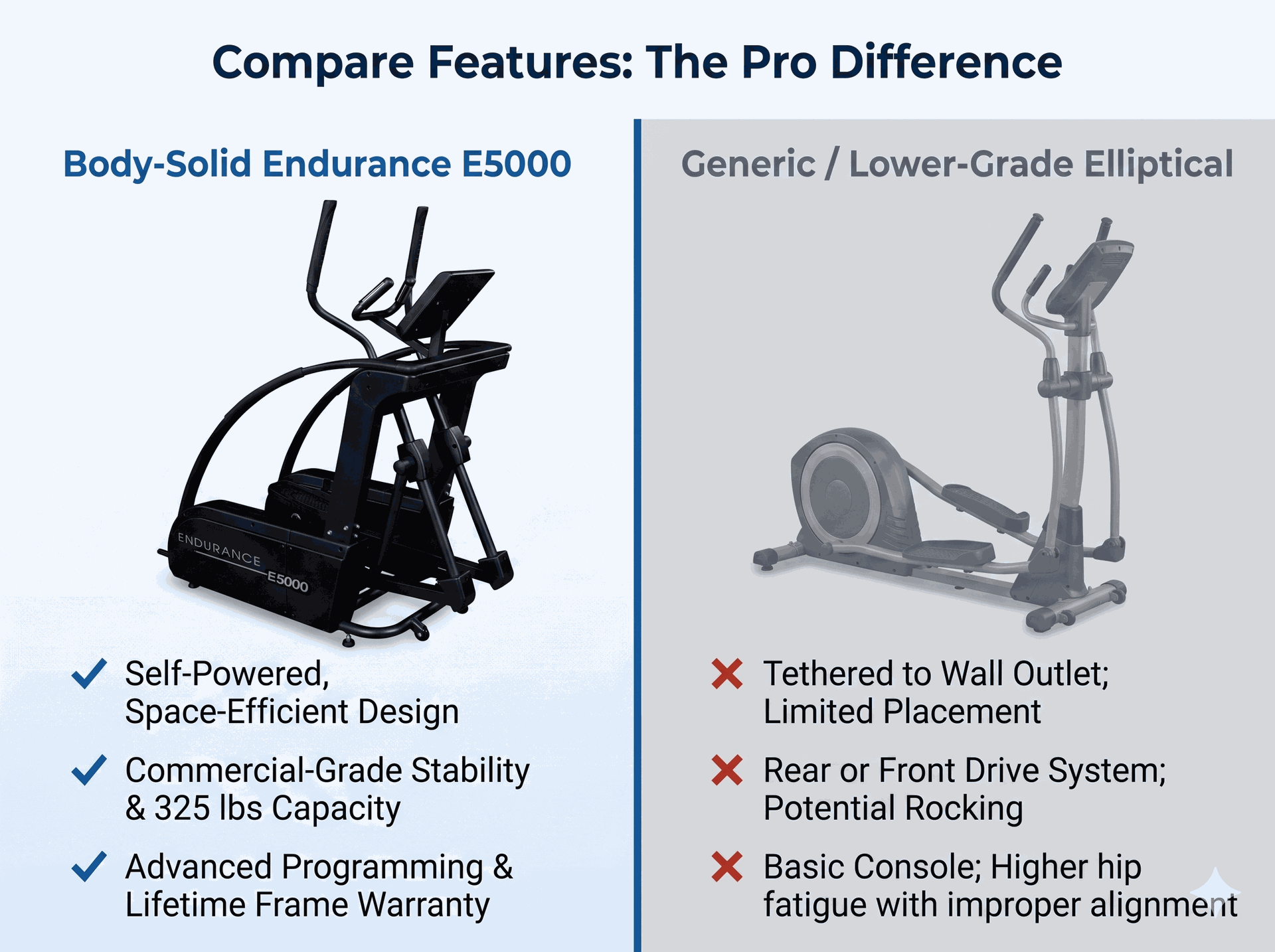 Compare Features: The Pro Difference

Body-Solid Endurance E5000

ENDURANCE E5000

Self-Powered, Space-Efficient Design

Commercial-Grade Stability & 325 lbs Capacity

Advanced Programming & Lifetime Frame Warranty

Generic / Lower-Grade Elliptical

Tethered to Wall Outlet; Limited Placement

Rear or Front Drive System; Potential Rocking

Basic Console; Higher hip fatigue with improper alignment